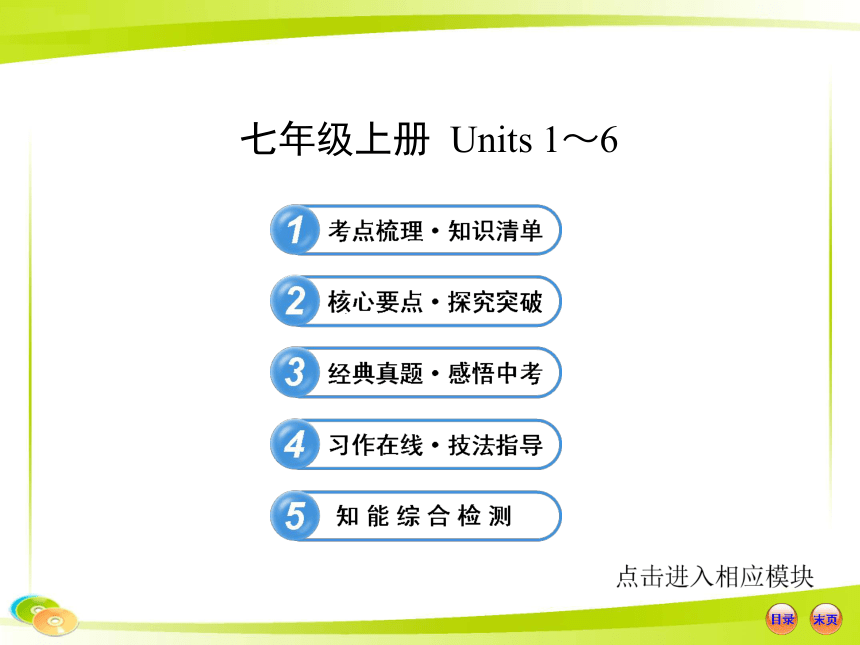 七年级上册 Units 1～6

1 考点梳理·知识清单

2 核心要点·探究突破

3 经典真题·感悟中考

4 习作在线·技法指导

5 知能综合检测

点击进入相应模块

目录 末页